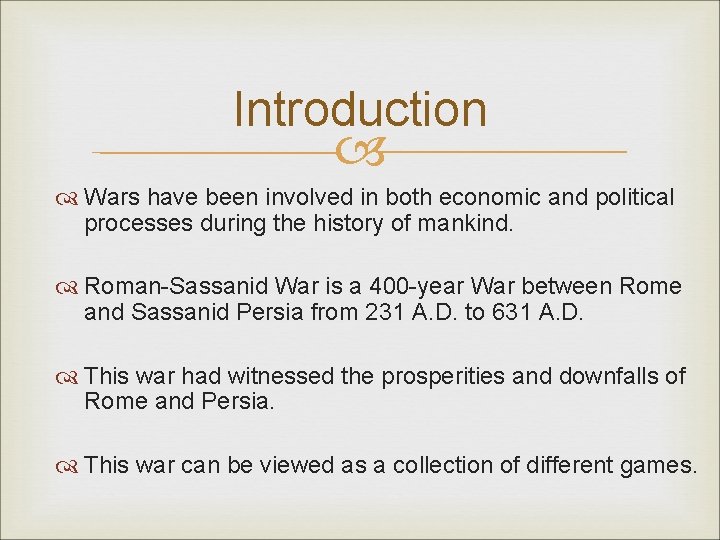 Introduction

Wars have been involved in both economic and political processes during the history of mankind.

Roman-Sassanid War is a 400-year War between Rome and Sassanid Persia from 231 A.D. to 631 A.D.

This war had witnessed the prosperities and downfalls of Rome and Persia.

This war can be viewed as a collection of different games.